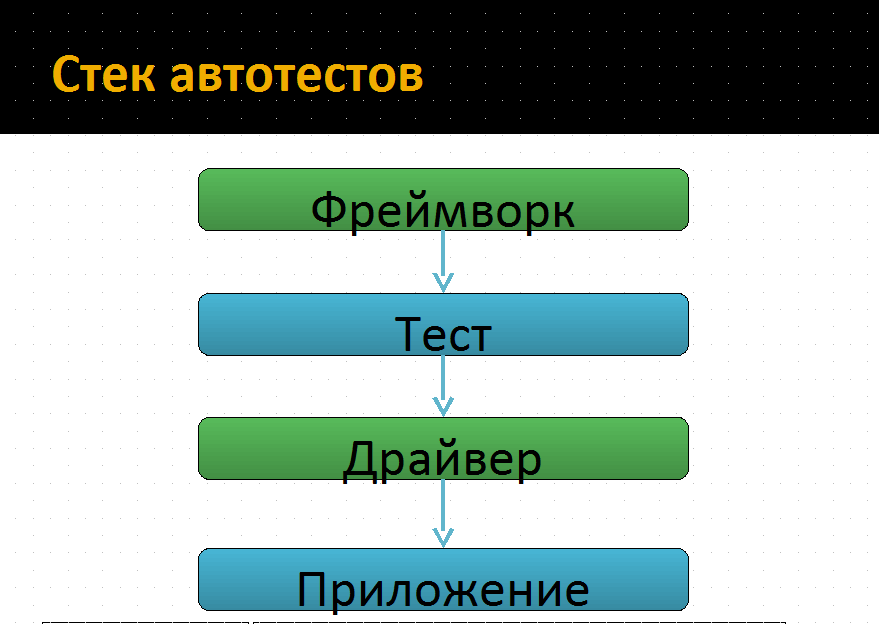 Стек автотестов

Фреймворк

Тест

Драйвер

Приложение